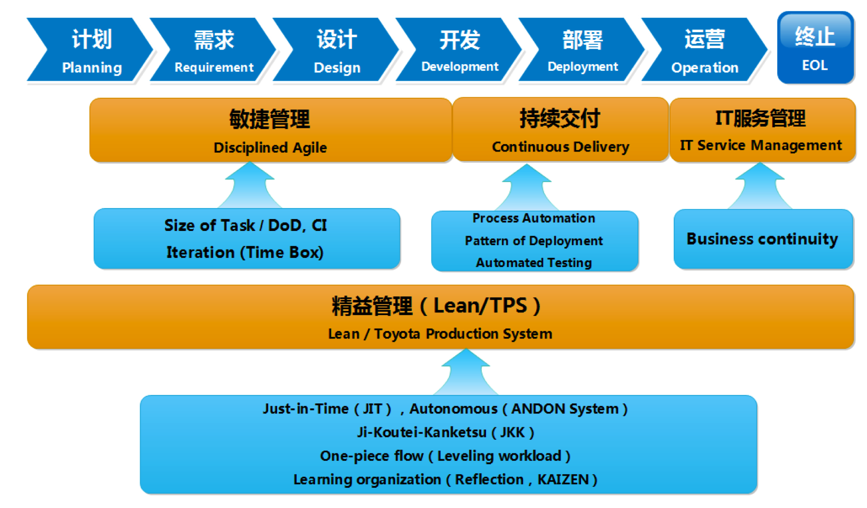 计划
Planning

需求
Requirement

设计
Design

开发
Development

部署
Deployment

运营
Operation

终止
EOL

敏捷管理
Disciplined Agile

持续交付
Continuous Delivery

IT服务管理
IT Service Management

Size of Task / DoD, CI
Iteration (Time Box)

Process Automation
Pattern of Deployment
Automated Testing

Business continuity

精益管理（Lean/TPS）
Lean / Toyota Production System

Just-in-Time（JIT），Autonomous（ANDON System）
Ji-Koutei-Kanketsu（JKK）
One-piece flow（Leveling workload）
Learning organization（Reflection，KAIZEN）